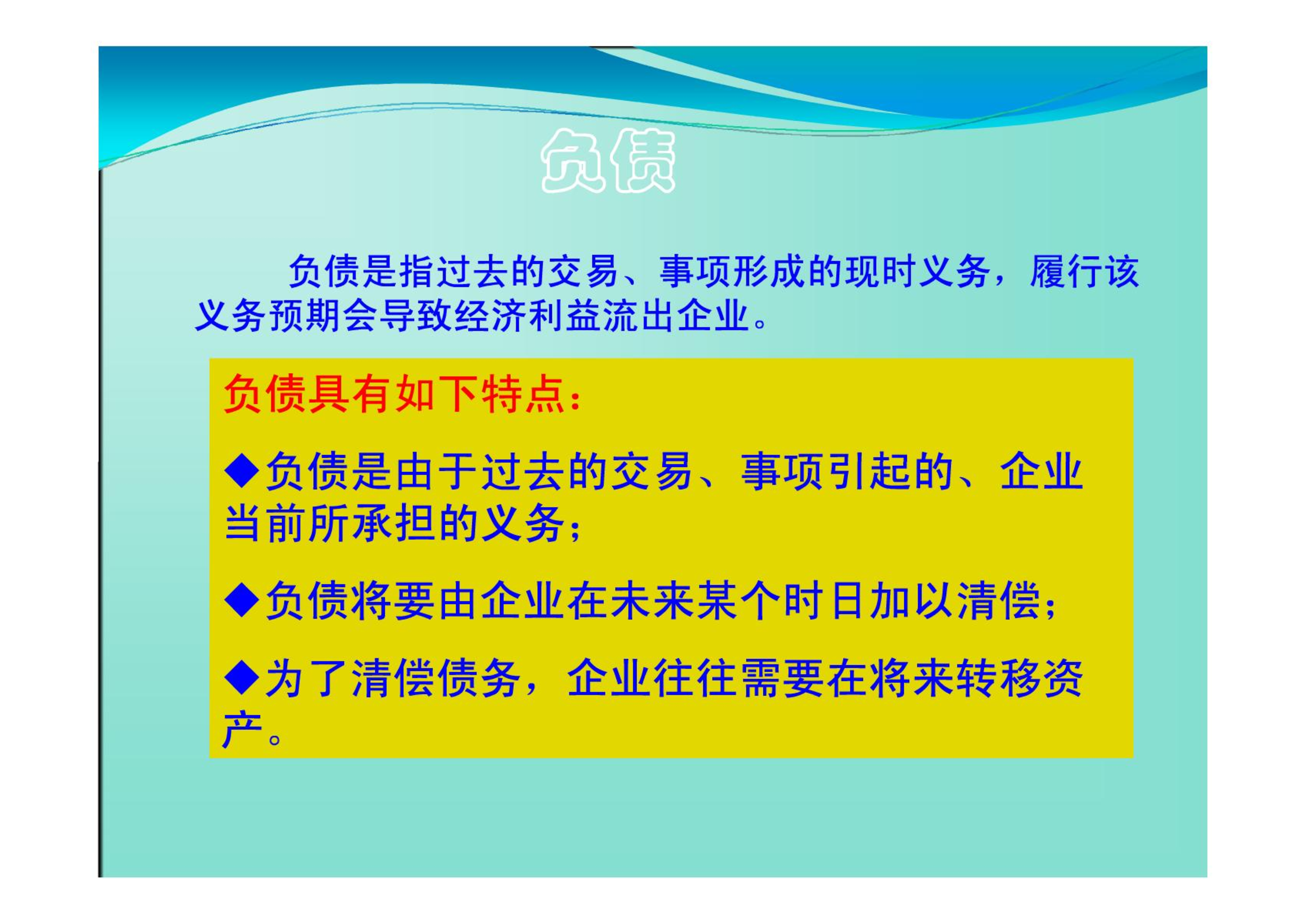 负债

负债是指过去的交易、事项形成的现时义务，履行该义务预期会导致经济利益流出企业。

负债具有如下特点：

◆负债是由于过去的交易、事项引起的、企业当前所承担的义务；

◆负债将要由企业在未来某个时日加以清偿；

◆为了清偿债务，企业往往需要在将来转移资产。